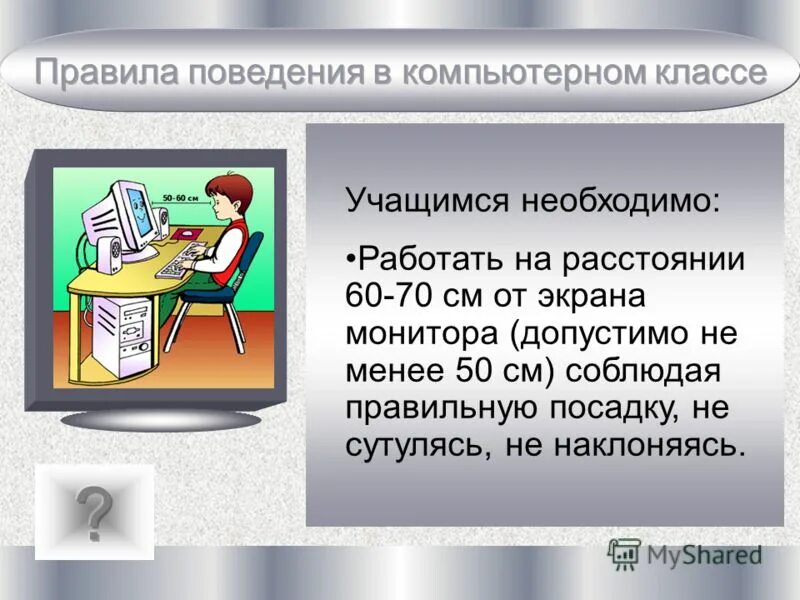 Правила поведения в компьютерном классе

50-60 см

Учащимся необходимо:

•Работать на расстоянии 60-70 см от экрана монитора (допустимо не менее 50 см) соблюдая правильную посадку, не сутулясь, не наклоняясь.

?

MyShared